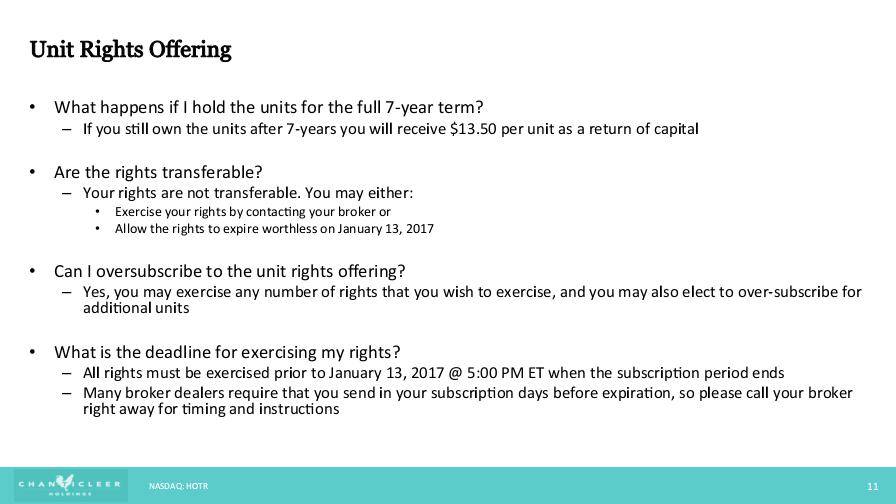 Unit Rights Offering

• What happens if I hold the units for the full 7-year term?
– If you still own the units after 7-years you will receive $13.50 per unit as a return of capital

• Are the rights transferable?
– Your rights are not transferable. You may either:
• Exercise your rights by contacting your broker or
• Allow the rights to expire worthless on January 13, 2017

• Can I oversubscribe to the unit rights offering?
– Yes, you may exercise any number of rights that you wish to exercise, and you may also elect to over-subscribe for additional units

• What is the deadline for exercising my rights?
– All rights must be exercised prior to January 13, 2017 @ 5:00 PM ET when the subscription period ends
– Many broker dealers require that you send in your subscription days before expiration, so please call your broker right away for timing and instructions

CHANTICLEER HOLDINGS
NASDAQ: HOTR
11